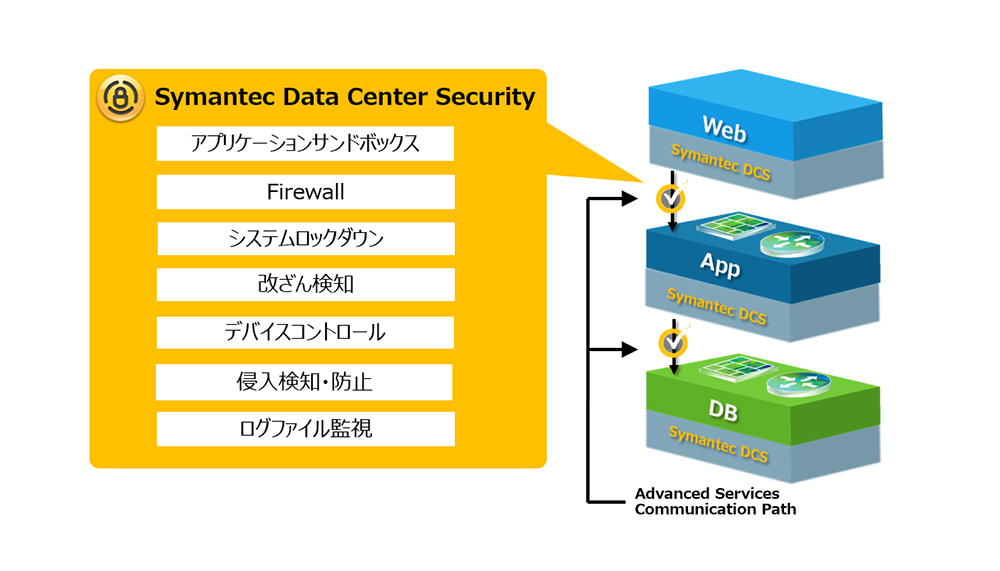 Symantec Data Center Security

アプリケーションサンドボックス

Firewall

システムロックダウン

改ざん検知

デバイスコントロール

侵入検知・防止

ログファイル監視

Web

Symantec DCS

App

Symantec DCS

DB

Symantec DCS

Advanced Services Communication Path